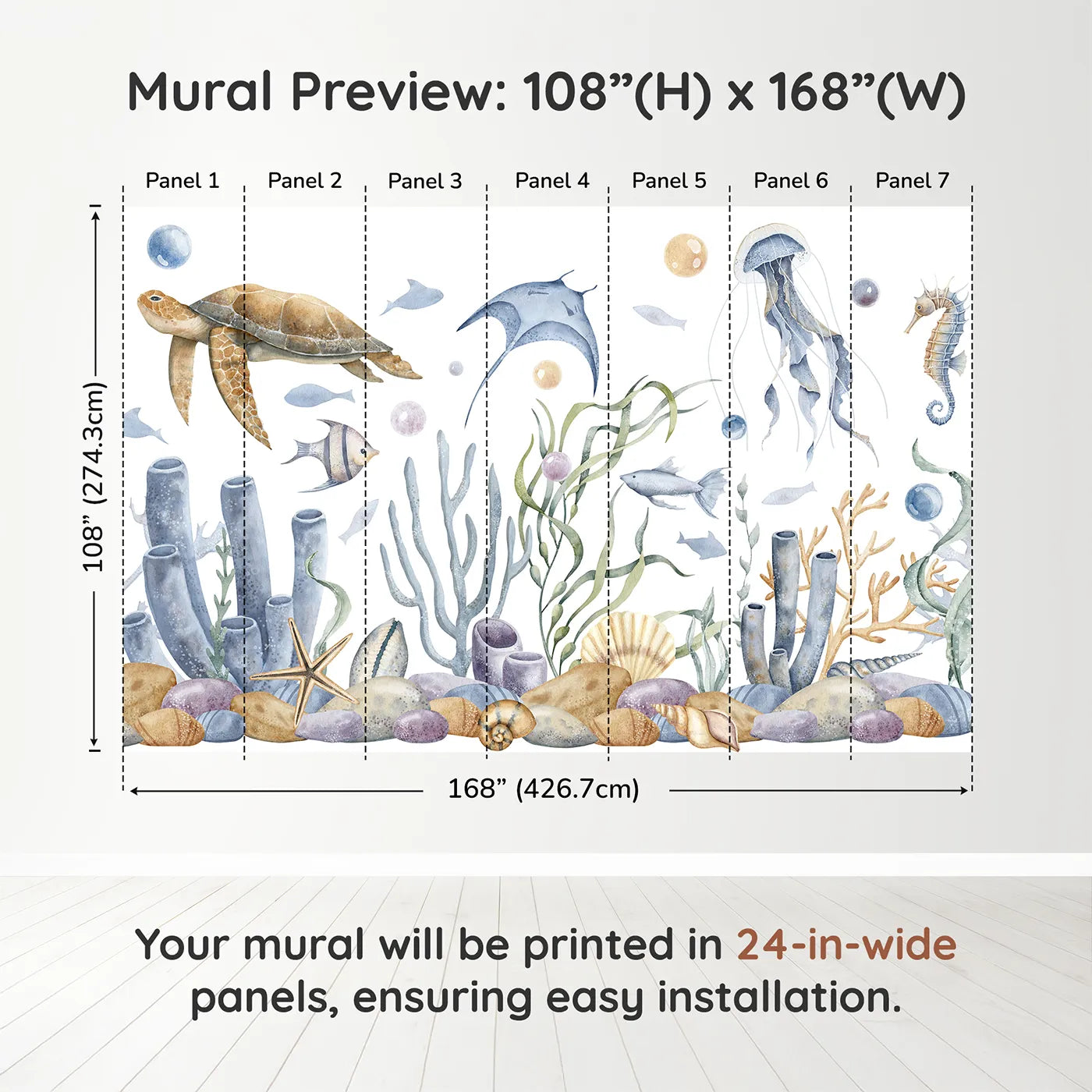 Mural Preview: 108”(H) x 168”(W)

Panel 1 Panel 2 Panel 3 Panel 4 Panel 5 Panel 6 Panel 7

108” (274.3cm)

168” (426.7cm)

Your mural will be printed in 24-in-wide panels, ensuring easy installation.